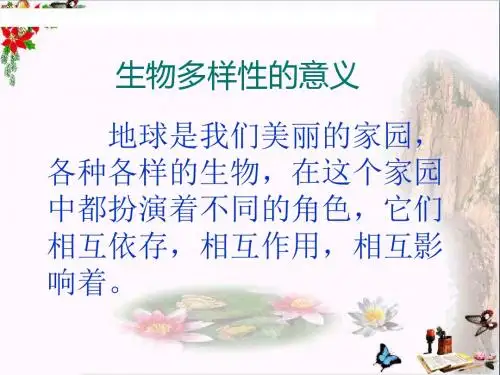 生物多样性的意义

地球是我们美丽的家园，各种各样的生物，在这个家园中都扮演着不同的角色，它们相互依存，相互作用，相互影响着。